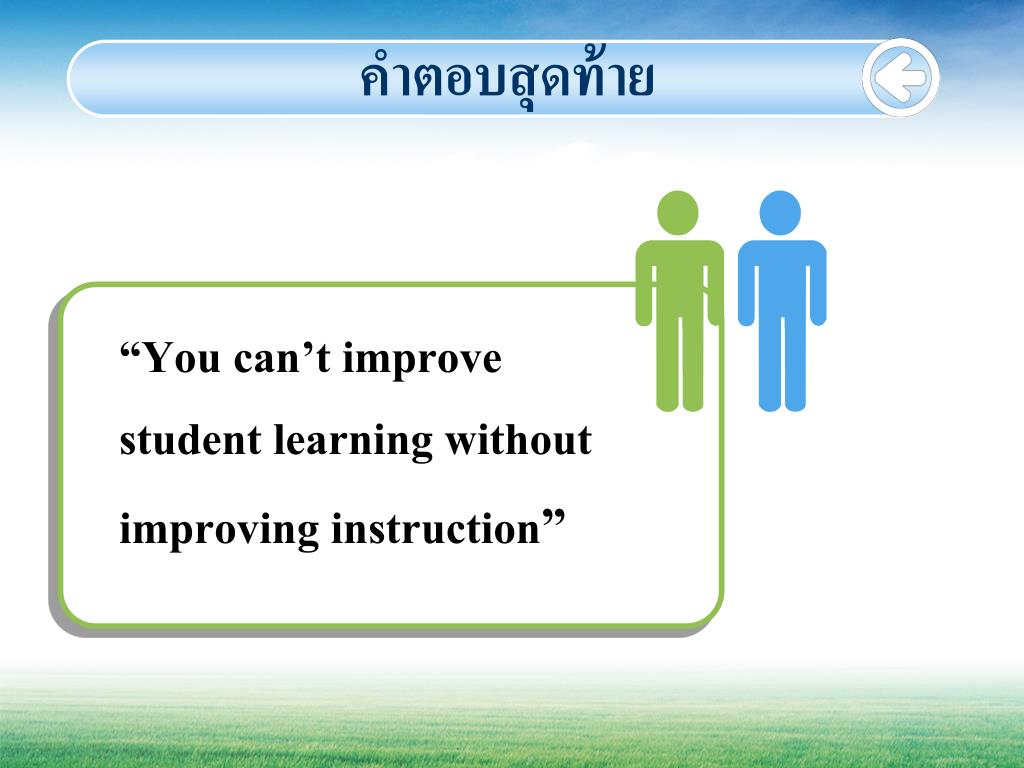 คำตอบสุดท้าย

“You can’t improve student learning without improving instruction”